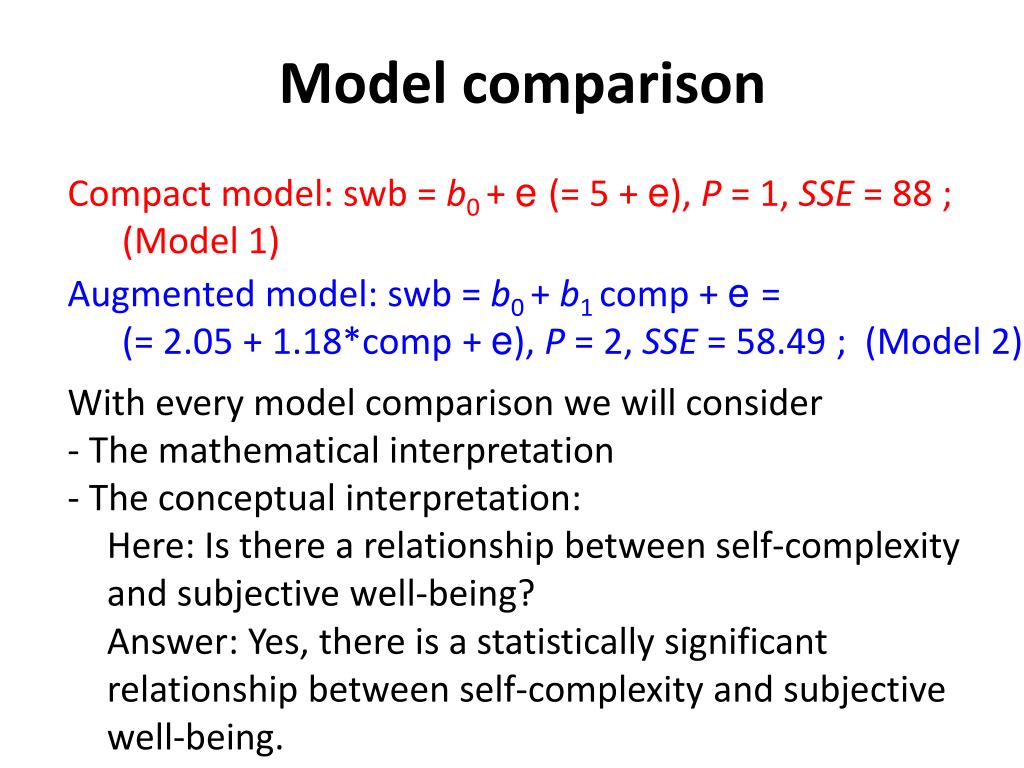 Model comparison

Compact model: swb = $b_0$ + e (= 5 + e), $P$ = 1, $SSE$ = 88 ; (Model 1)

Augmented model: swb = $b_0$ + $b_1$ comp + e = (= 2.05 + 1.18*comp + e), $P$ = 2, $SSE$ = 58.49 ; (Model 2)

With every model comparison we will consider
- The mathematical interpretation
- The conceptual interpretation:
Here: Is there a relationship between self-complexity and subjective well-being?
Answer: Yes, there is a statistically significant relationship between self-complexity and subjective well-being.